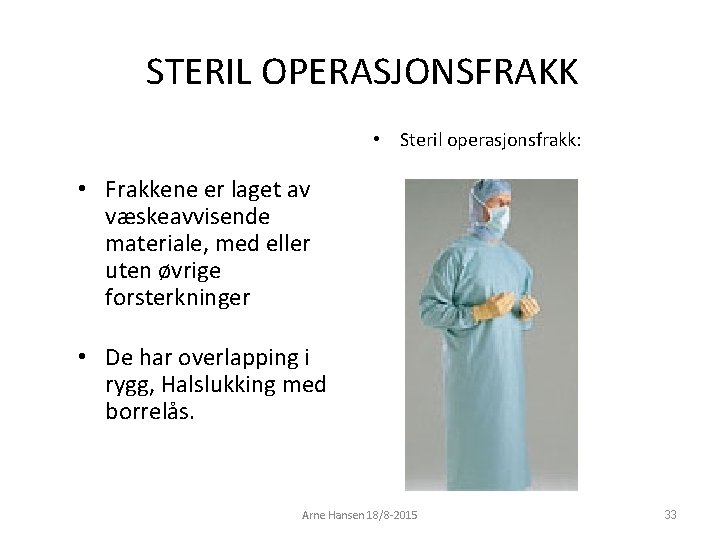 STERIL OPERASJONSFRAKK

• Frakkene er laget av væskeavvisende materiale, med eller uten øvrige forsterkninger

• De har overlapping i rygg, Halslukking med borrelås.

• Steril operasjonsfrakk:

Arne Hansen 18/8-2015

33